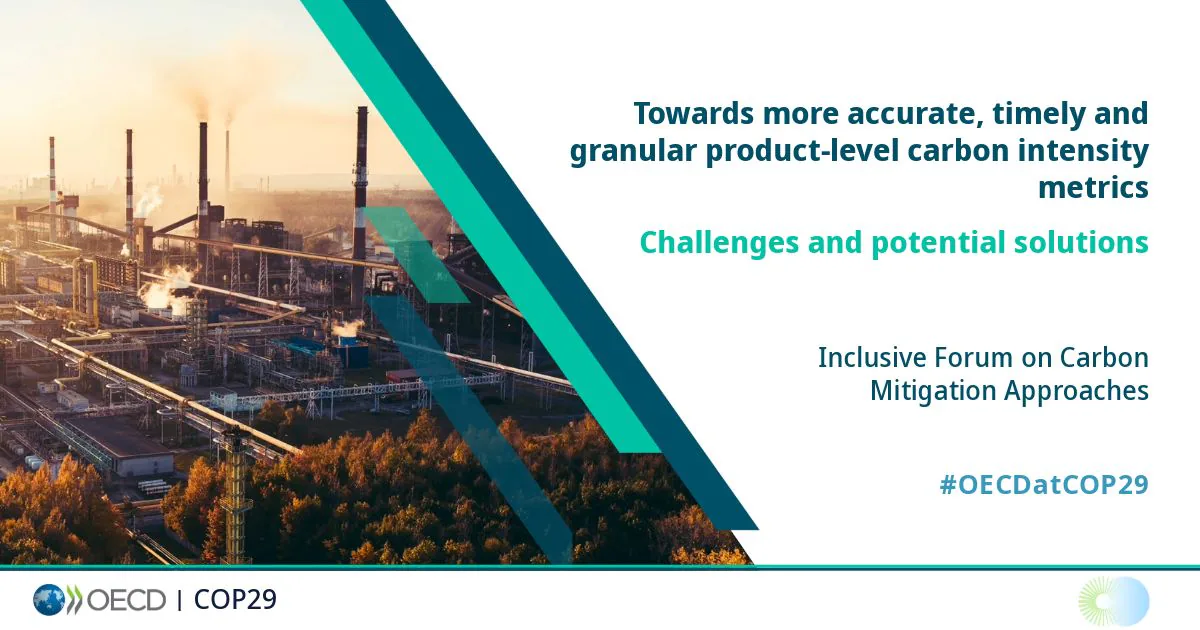 Towards more accurate, timely and granular product-level carbon intensity metrics

Challenges and potential solutions

Inclusive Forum on Carbon Mitigation Approaches

#OECDatCOP29

OECD | COP29